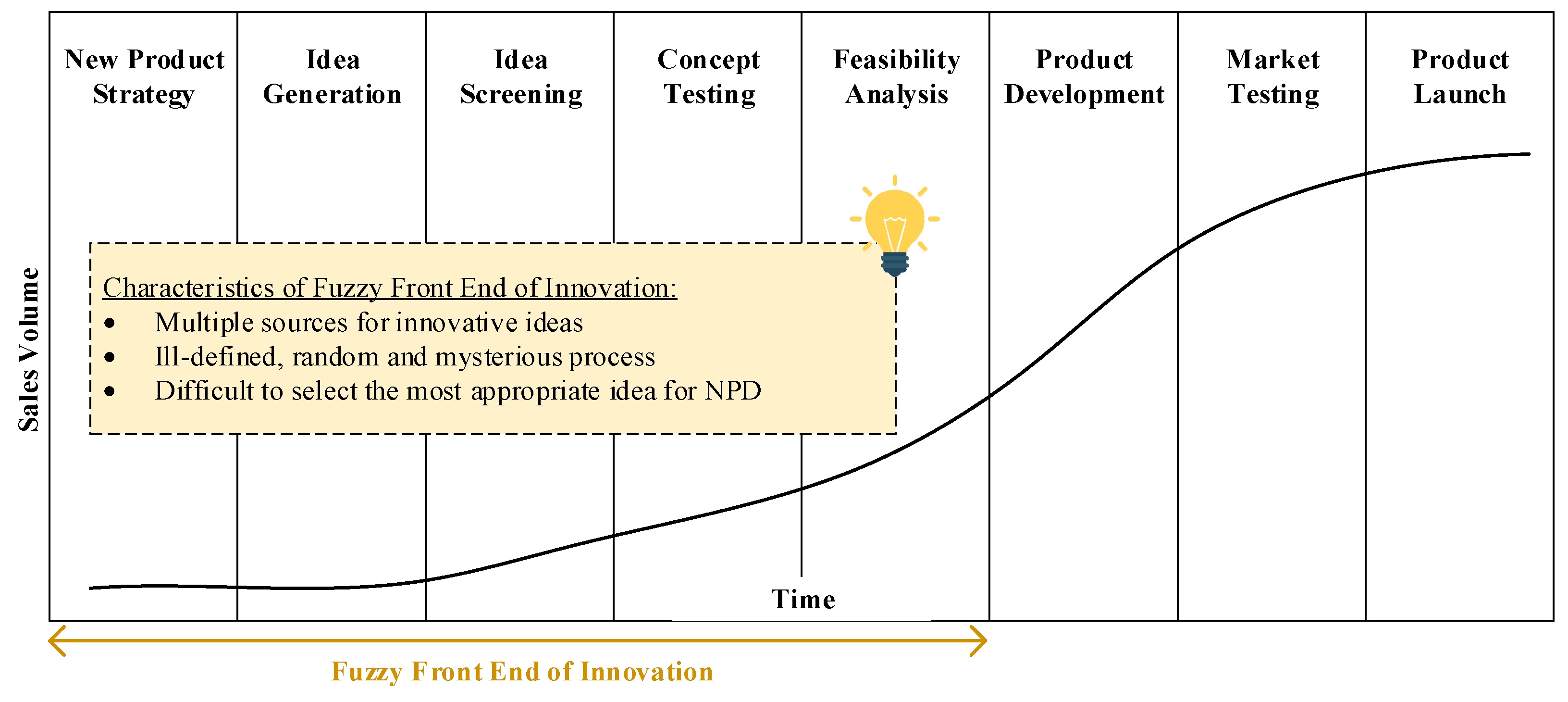 New Product Strategy

Idea Generation

Idea Screening

Concept Testing

Feasibility Analysis

Product Development

Market Testing

Product Launch

Sales Volume

Characteristics of Fuzzy Front End of Innovation:
• Multiple sources for innovative ideas
• Ill-defined, random and mysterious process
• Difficult to select the most appropriate idea for NPD

Time

Fuzzy Front End of Innovation